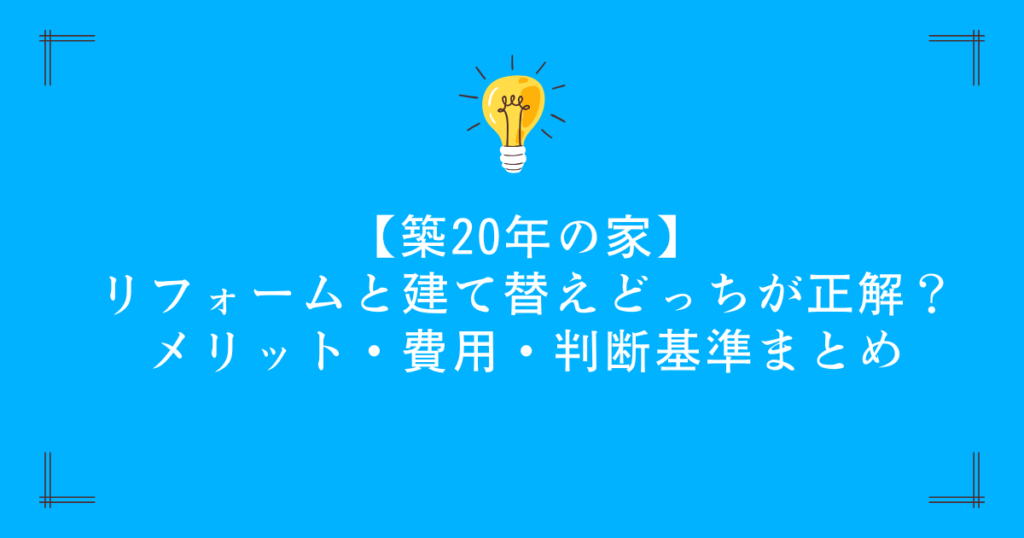 【築20年の家】
リフォームと建て替えどっちが正解？
メリット・費用・判断基準まとめ